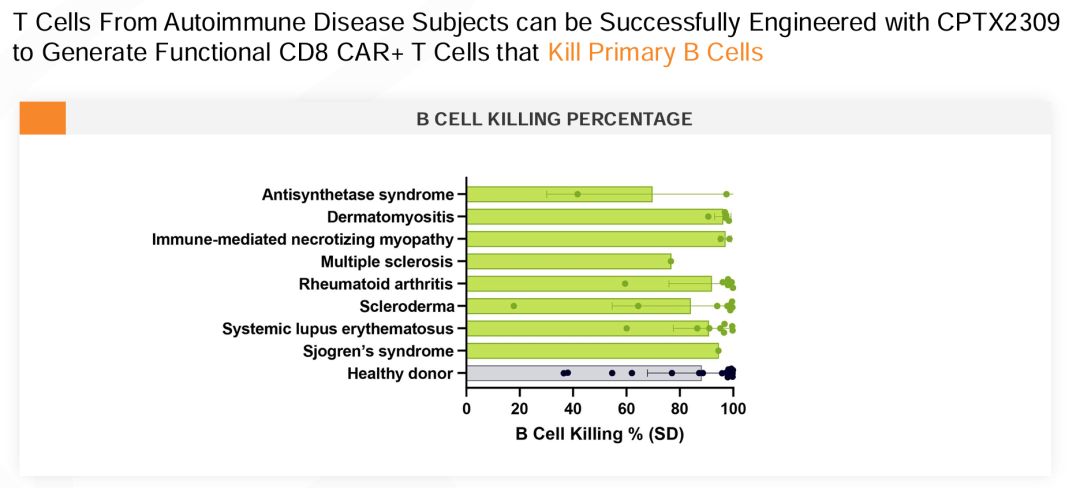 T Cells From Autoimmune Disease Subjects can be Successfully Engineered with CPTX2309 to Generate Functional CD8 CAR+ T Cells that Kill Primary B Cells

B CELL KILLING PERCENTAGE

Antisynthetase syndrome
Dermatomyositis
Immune-mediated necrotizing myopathy
Multiple sclerosis
Rheumatoid arthritis
Scleroderma
Systemic lupus erythematosus
Sjogren's syndrome
Healthy donor

0 20 40 60 80 100

B Cell Killing % (SD)